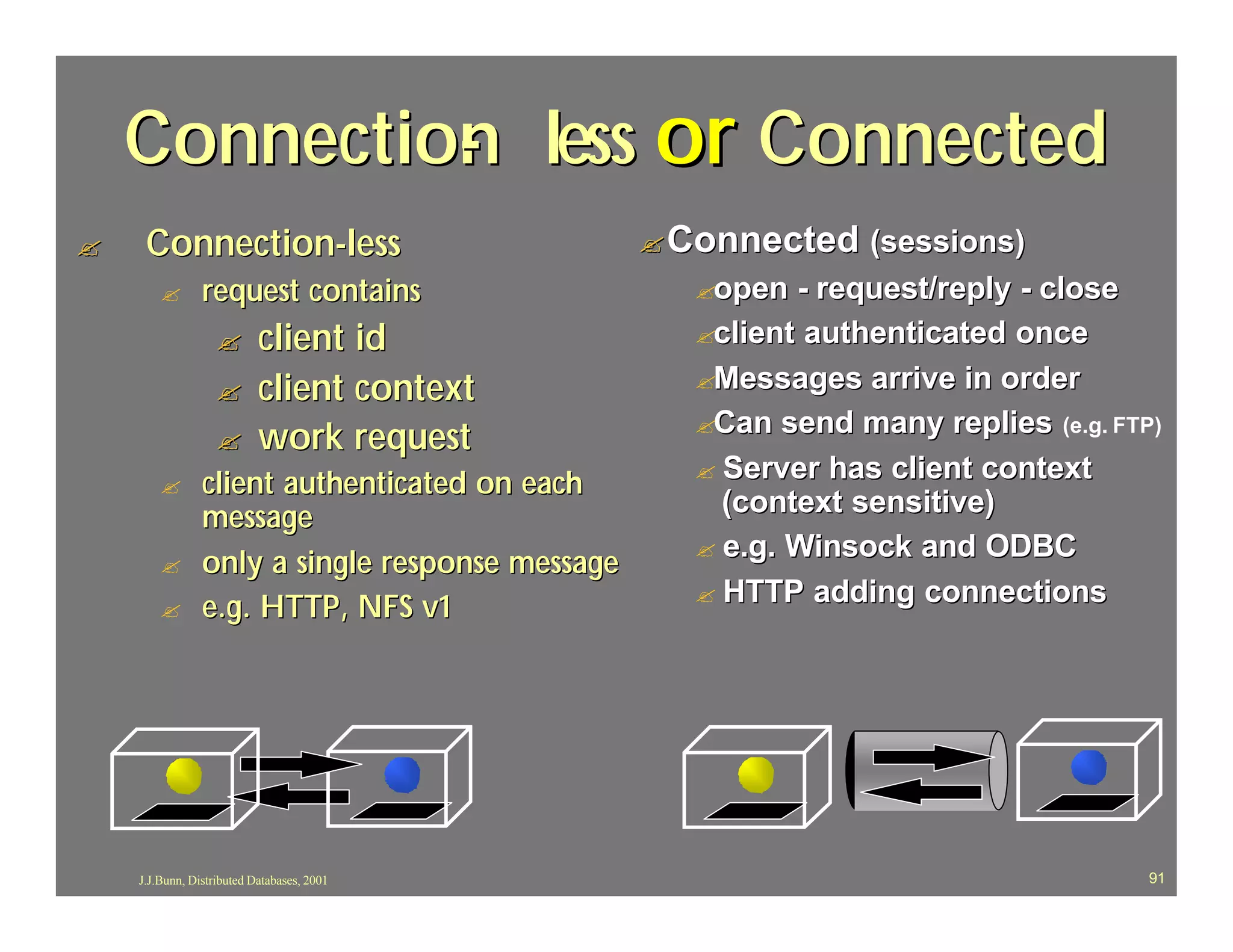 Connection-less or Connected

Connection-less

request contains

client id

client context

work request

client authenticated on each message

only a single response message

e.g. HTTP, NFS v1

Connected (sessions)

open - request/reply - close

client authenticated once

Messages arrive in order

Can send many replies (e.g. FTP)

Server has client context (context sensitive)

e.g. Winsock and ODBC

HTTP adding connections

J.J.Bunn, Distributed Databases, 2001

91